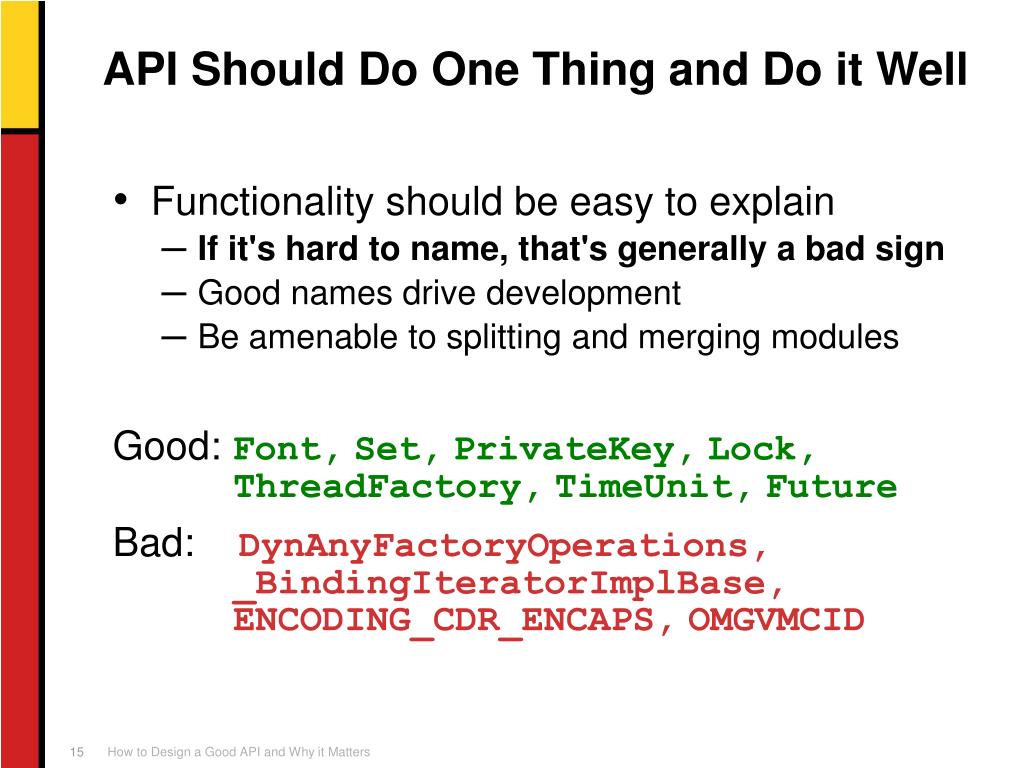 API Should Do One Thing and Do it Well

• Functionality should be easy to explain
– If it's hard to name, that's generally a bad sign
– Good names drive development
– Be amenable to splitting and merging modules

Good: Font, Set, PrivateKey, Lock, ThreadFactory, TimeUnit, Future

Bad: DynAnyFactoryOperations, _BindingIteratorImplBase, ENCODING_CDR_ENCAPS, OMGVMCID

15 How to Design a Good API and Why it Matters